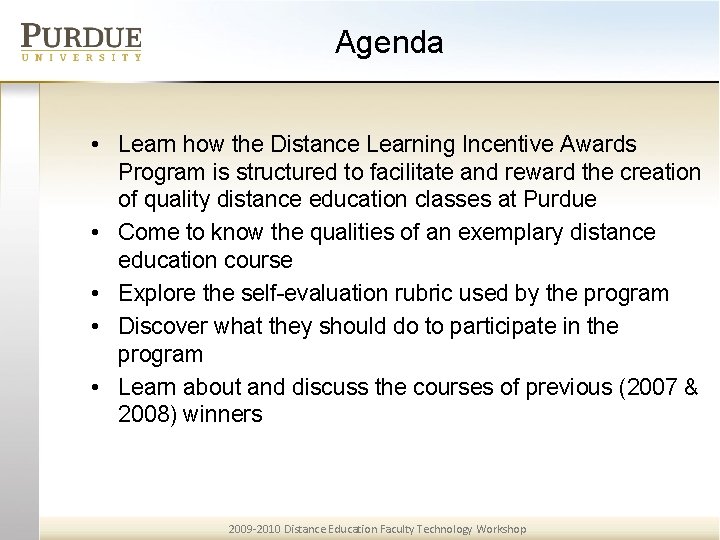 PURDUE
UNIVERSITY

Agenda

• Learn how the Distance Learning Incentive Awards Program is structured to facilitate and reward the creation of quality distance education classes at Purdue
• Come to know the qualities of an exemplary distance education course
• Explore the self-evaluation rubric used by the program
• Discover what they should do to participate in the program
• Learn about and discuss the courses of previous (2007 & 2008) winners

2009-2010 Distance Education Faculty Technology Workshop